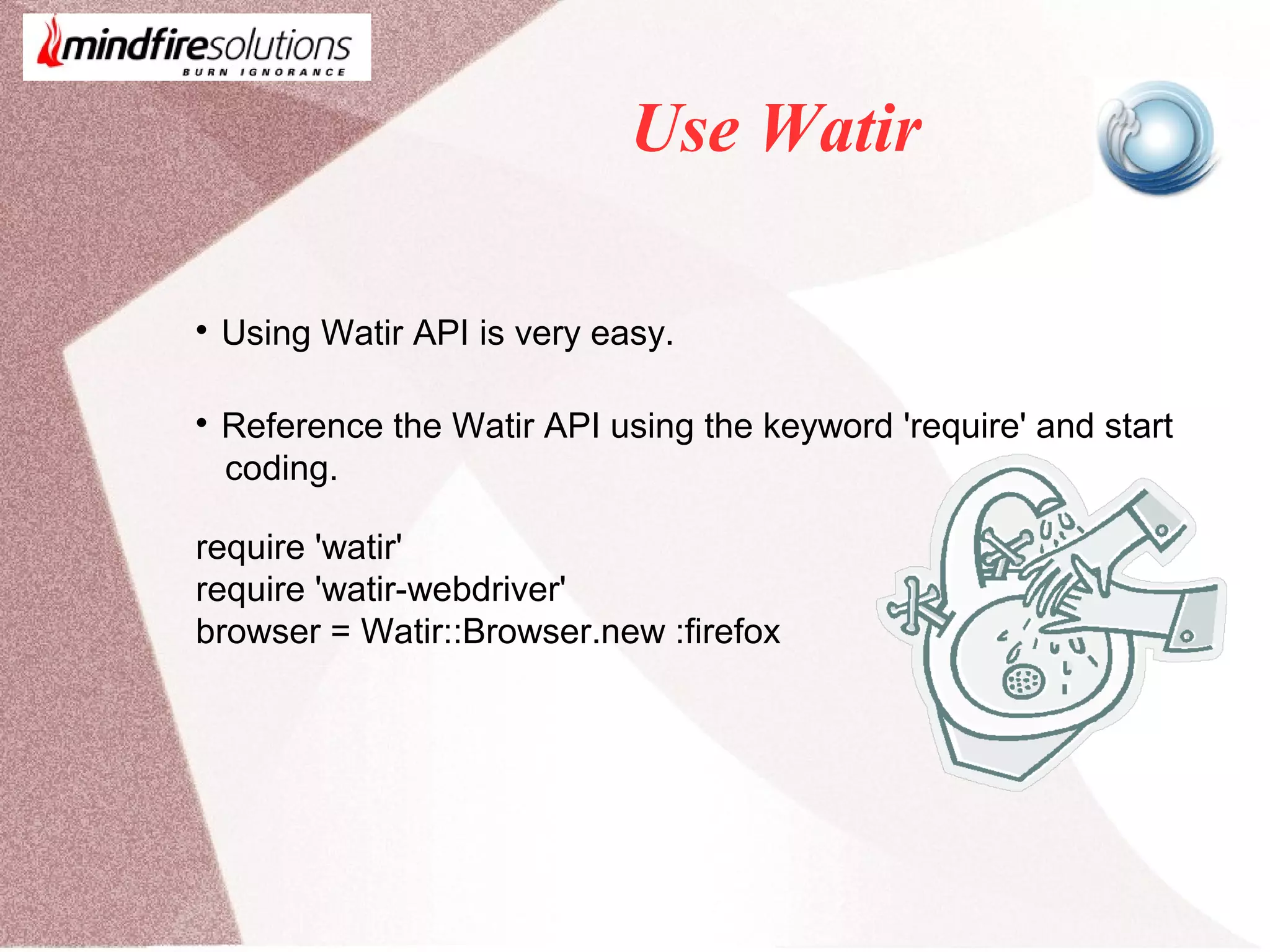 mindfiresolutions
BURN IGNORANCE

Use Watir

• Using Watir API is very easy.

• Reference the Watir API using the keyword 'require' and start coding.

require 'watir'
require 'watir-webdriver'
browser = Watir::Browser.new :firefox